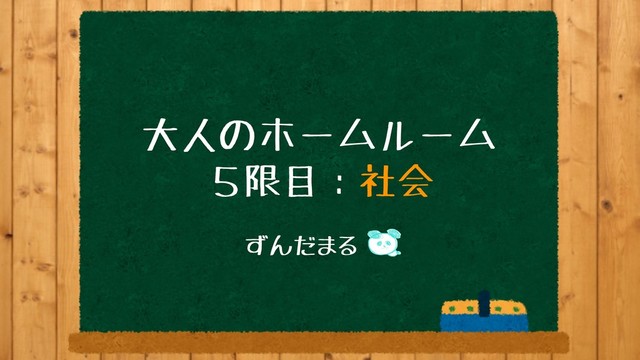 大人のホームルーム
５限目：社会

ずんだまる